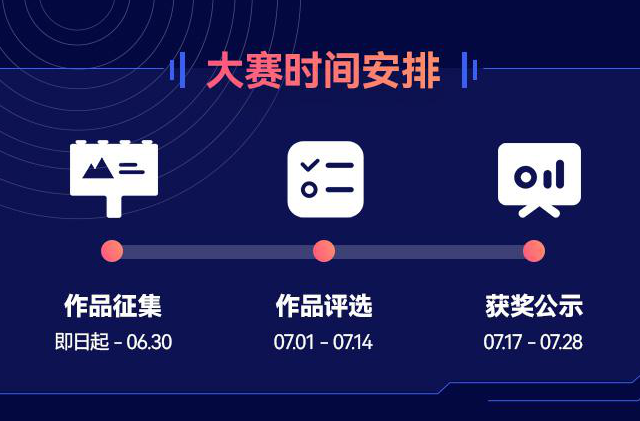 大赛时间安排

作品征集
即日起 - 06.30

作品评选
07.01 - 07.14

获奖公示
07.17 - 07.28